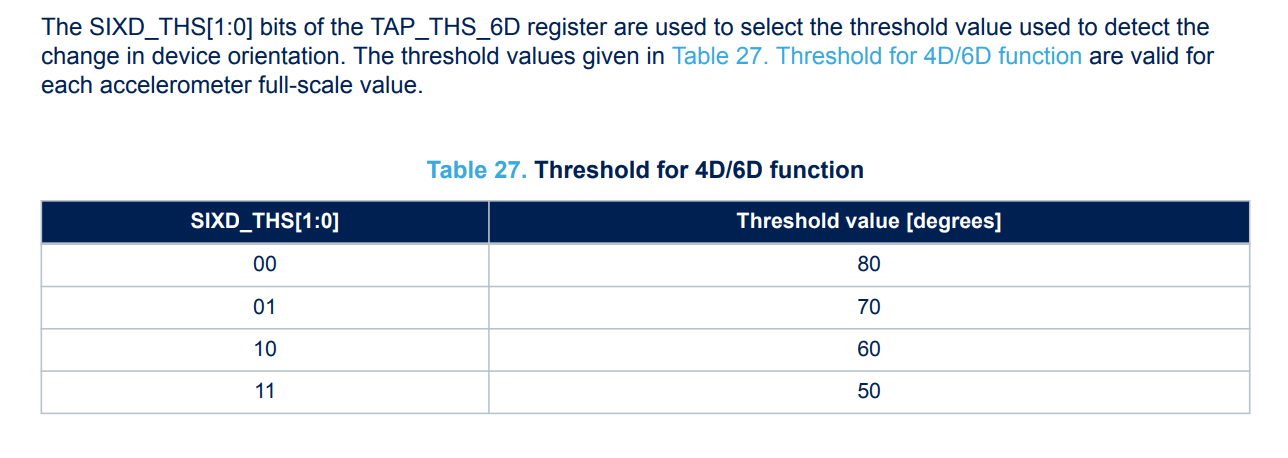 The SIXD_THS[1:0] bits of the TAP_THS_6D register are used to select the threshold value used to detect the change in device orientation. The threshold values given in Table 27. Threshold for 4D/6D function are valid for each accelerometer full-scale value.

Table 27. Threshold for 4D/6D function

| SIXD_THS[1:0] | Threshold value [degrees] |
|---|---|
| 00 | 80 |
| 01 | 70 |
| 10 | 60 |
| 11 | 50 |